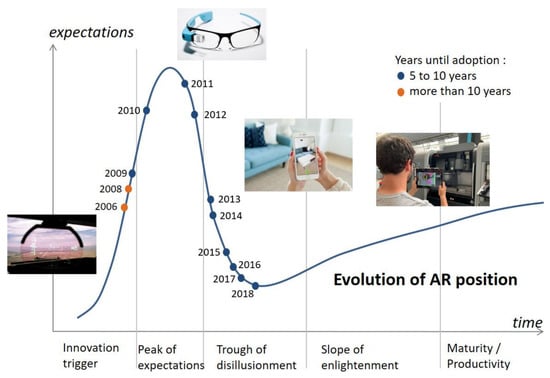 expectations

Years until adoption :
5 to 10 years
more than 10 years

2011
2010
2012
2009
2008
2006
2013
2014
2015
2016
2017
2018

Evolution of AR position

time

Innovation trigger

Peak of expectations

Trough of disillusionment

Slope of enlightenment

Maturity / Productivity